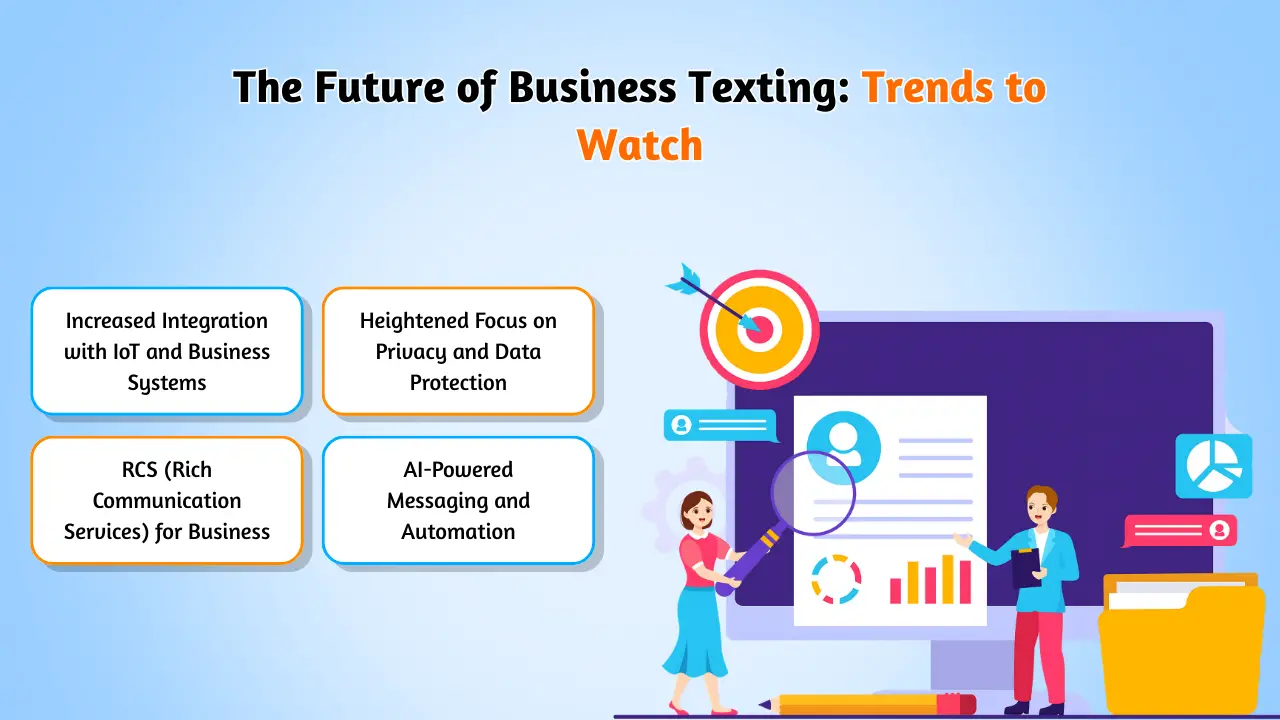 The Future of Business Texting: Trends to Watch

Increased Integration with IoT and Business Systems

Heightened Focus on Privacy and Data Protection

RCS (Rich Communication Services) for Business

AI-Powered Messaging and Automation